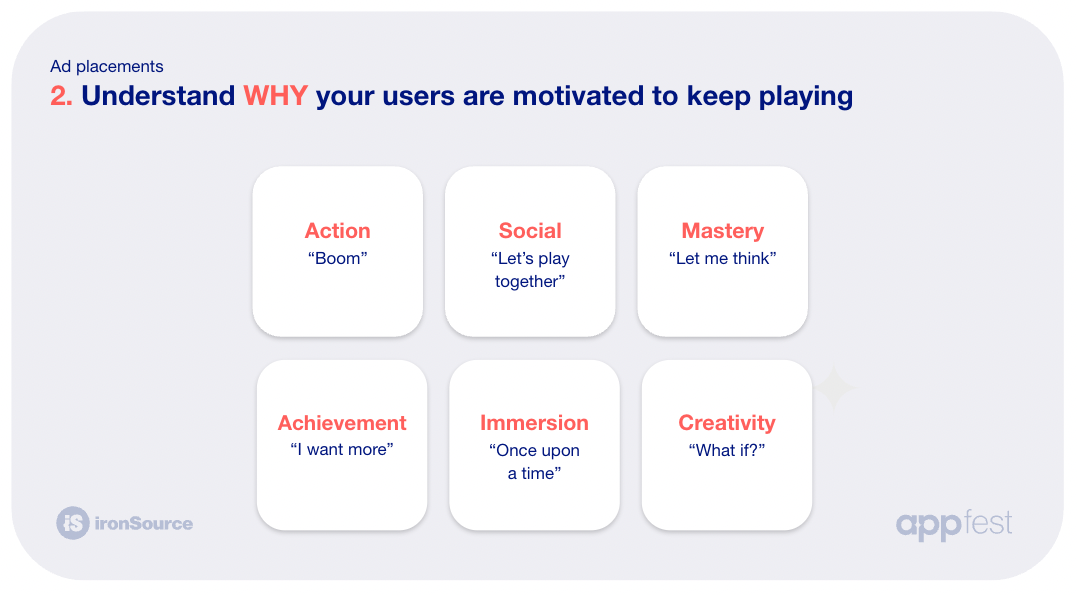 Ad placements

2. Understand WHY your users are motivated to keep playing

Action
“Boom”

Social
“Let’s play together”

Mastery
“Let me think”

Achievement
“I want more”

Immersion
“Once upon a time”

Creativity
“What if?”

iS ironSource

appfest